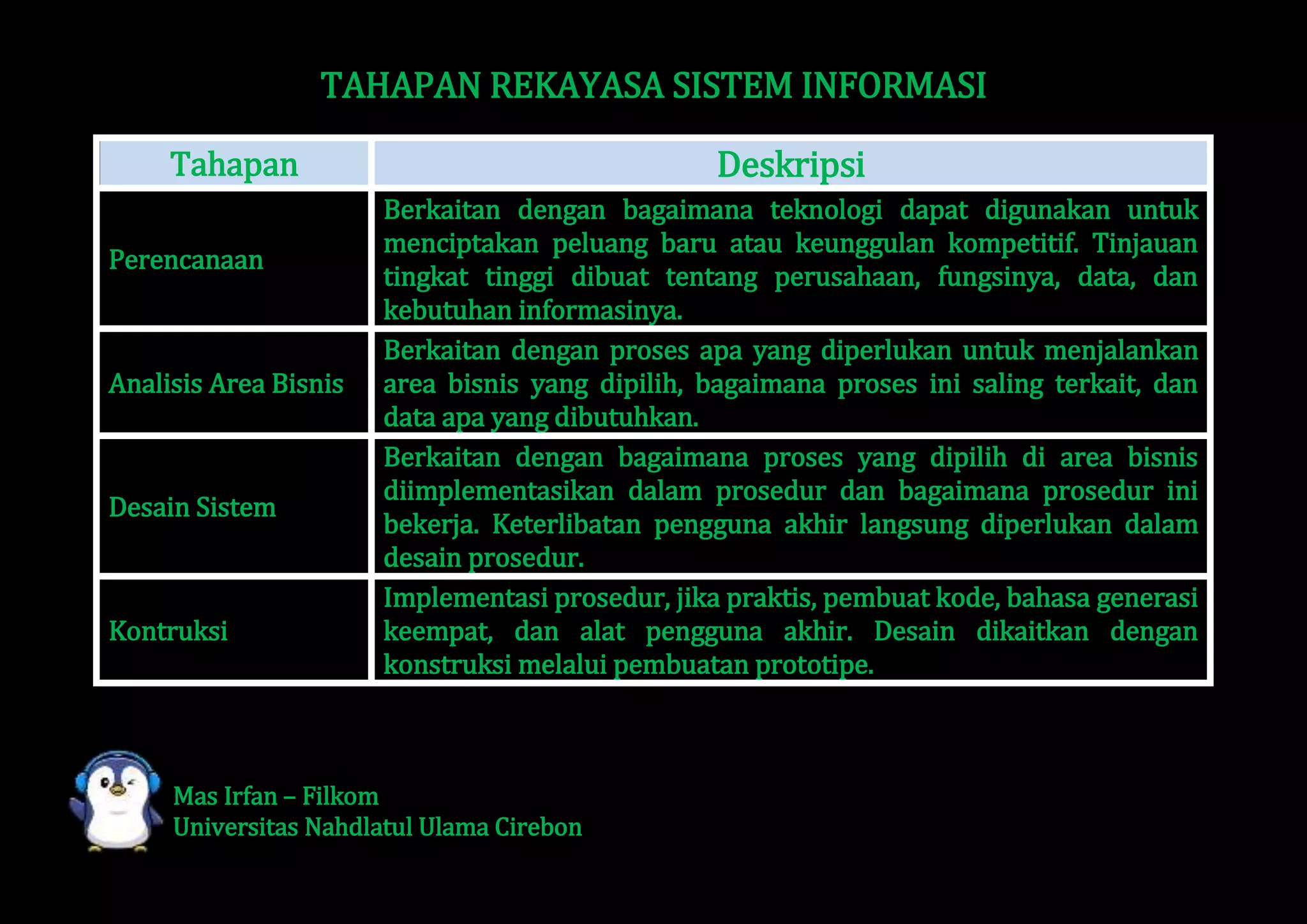 TAHAPAN REKAYASA SISTEM INFORMASI

| Tahapan | Deskripsi |
|---|---|
| Perencanaan | Berkaitan dengan bagaimana teknologi dapat digunakan untuk menciptakan peluang baru atau keunggulan kompetitif. Tinjauan tingkat tinggi dibuat tentang perusahaan, fungsinya, data, dan kebutuhan informasinya. |
| Analisis Area Bisnis | Berkaitan dengan proses apa yang diperlukan untuk menjalankan area bisnis yang dipilih, bagaimana proses ini saling terkait, dan data apa yang dibutuhkan. |
| Desain Sistem | Berkaitan dengan bagaimana proses yang dipilih di area bisnis diimplementasikan dalam prosedur dan bagaimana prosedur ini bekerja. Keterlibatan pengguna akhir langsung diperlukan dalam desain prosedur. |
| Kontruksi | Implementasi prosedur, jika praktis, pembuat kode, bahasa generasi keempat, dan alat pengguna akhir. Desain dikaitkan dengan konstruksi melalui pembuatan prototipe. |

Mas Irfan – Filkom
Universitas Nahdlatul Ulama Cirebon